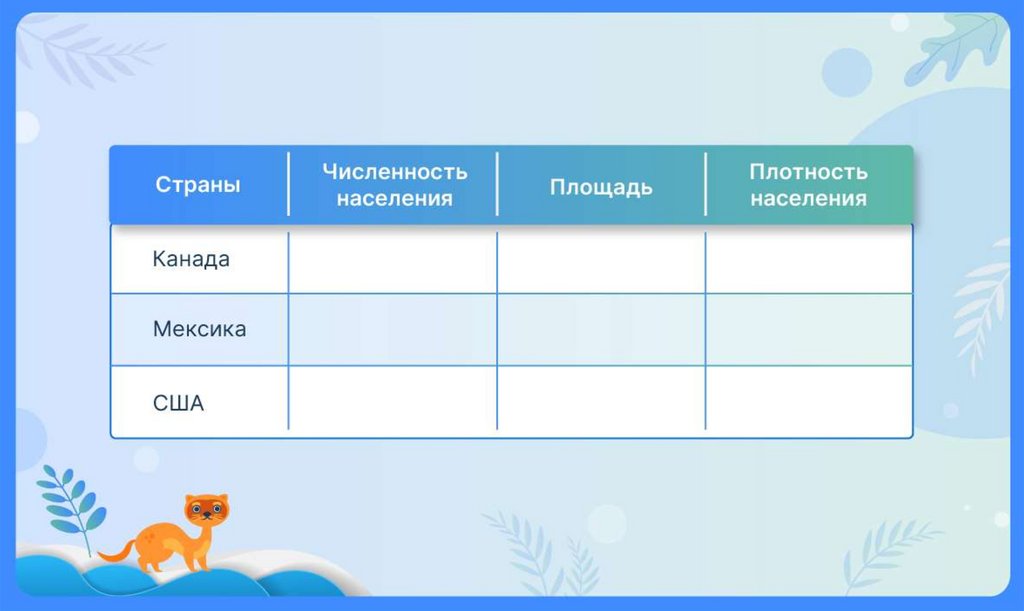 | Страны | Численность населения | Площадь | Плотность населения |
|---|---|---|---|
| Канада | | | |
| Мексика | | | |
| США | | | |